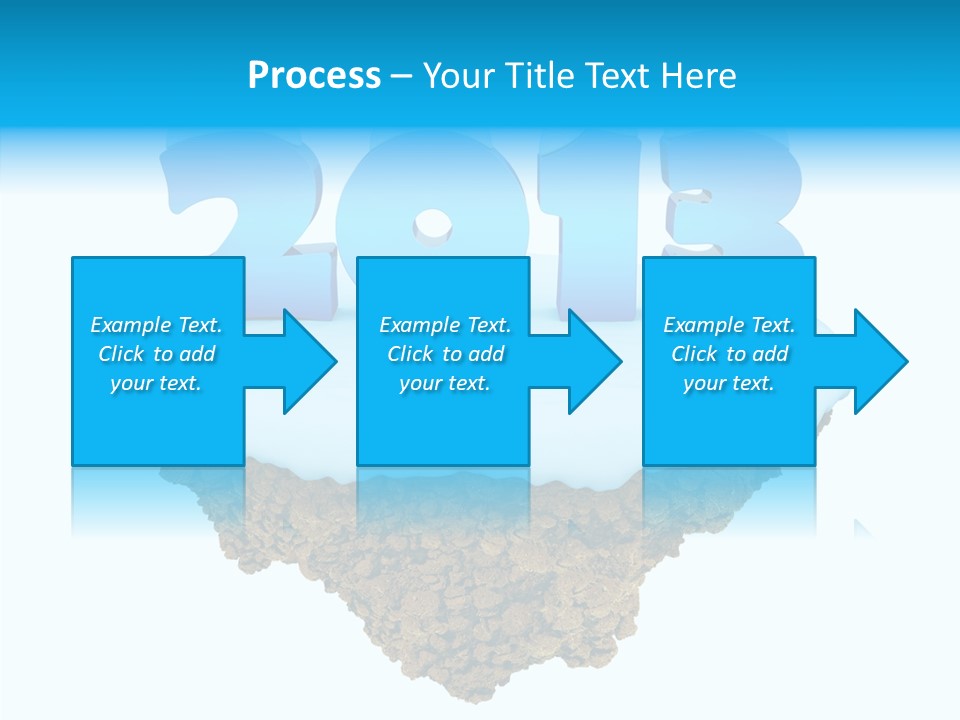 Process – Your Title Text Here

2013

Example Text. Click to add your text.

Example Text. Click to add your text.

Example Text. Click to add your text.